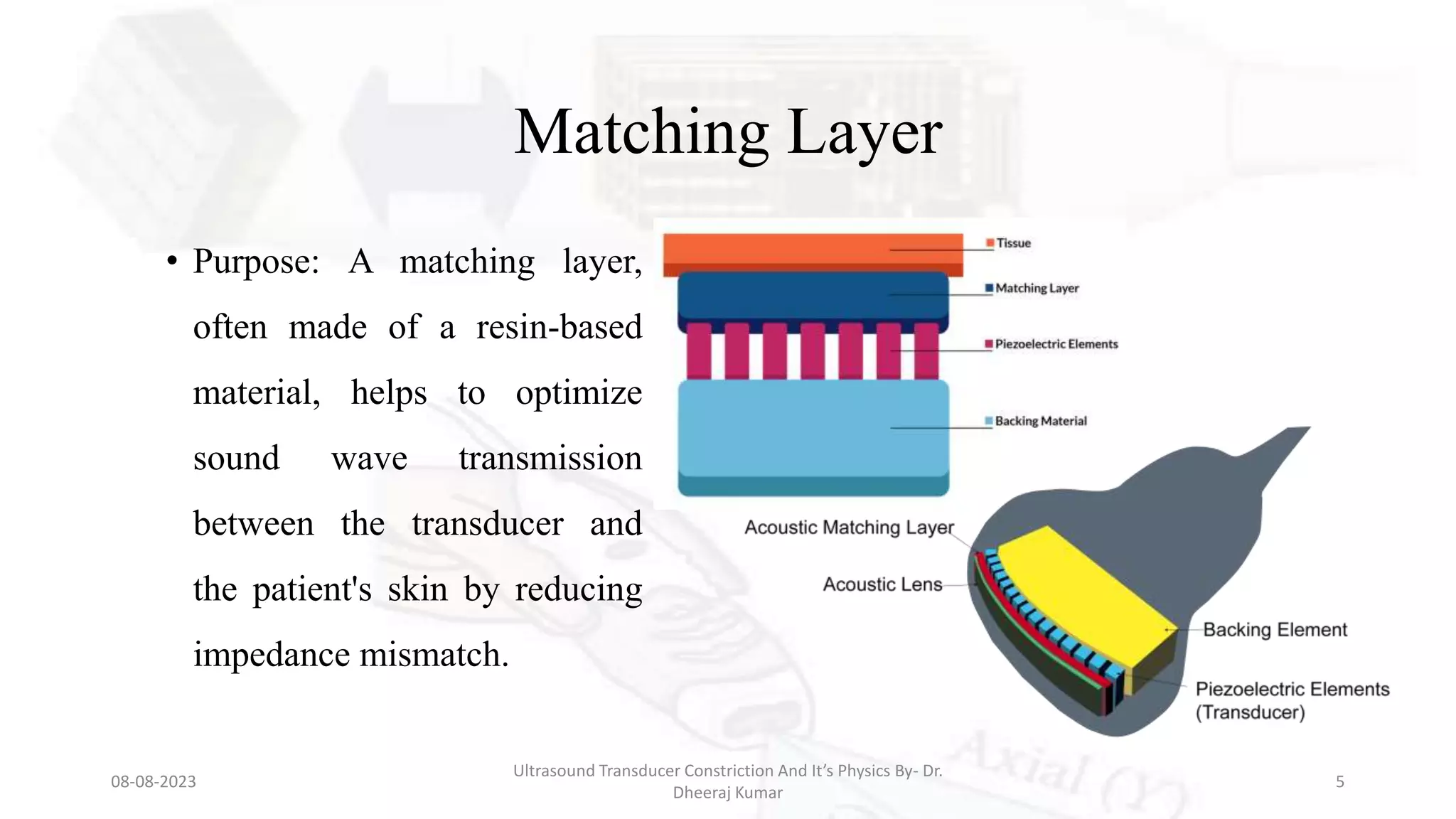 Matching Layer

• Purpose: A matching layer, often made of a resin-based material, helps to optimize sound wave transmission between the transducer and the patient's skin by reducing impedance mismatch.

Tissue
Matching Layer
Piezoelectric Elements
Backing Material

Acoustic Matching Layer
Acoustic Lens
Backing Element
Piezoelectric Elements (Transducer)

Axial (Y)

08-08-2023

Ultrasound Transducer Constriction And It's Physics By- Dr. Dheeraj Kumar

5